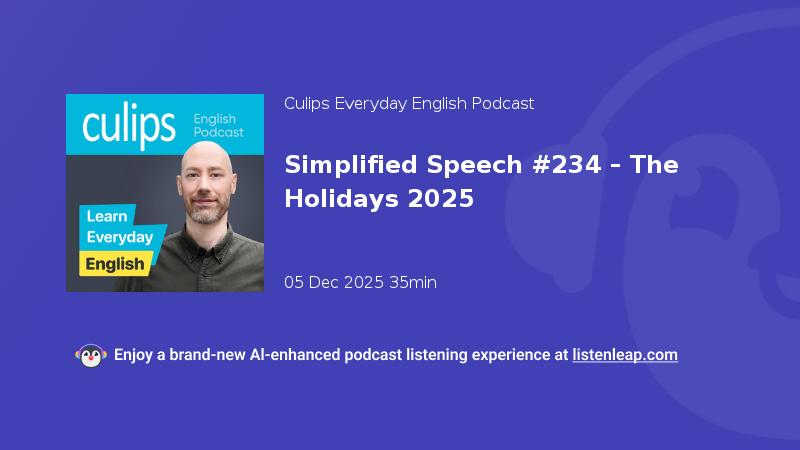 culips English Podcast

Learn Everyday English

Culips Everyday English Podcast

Simplified Speech #234 - The Holidays 2025

05 Dec 2025 35min

Enjoy a brand-new AI-enhanced podcast listening experience at listenleap.com